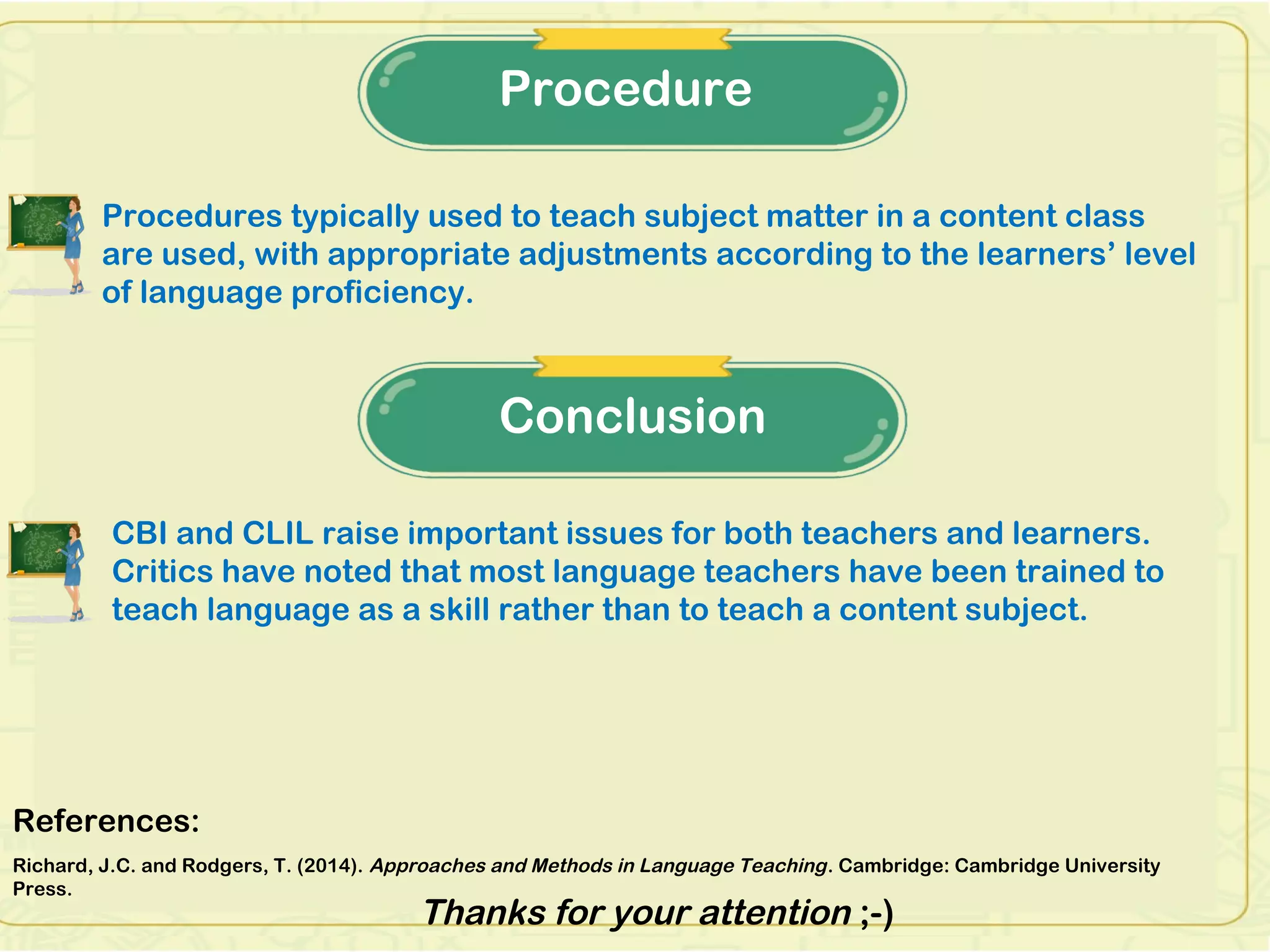 Procedure

Procedures typically used to teach subject matter in a content class are used, with appropriate adjustments according to the learners' level of language proficiency.

Conclusion

CBI and CLIL raise important issues for both teachers and learners. Critics have noted that most language teachers have been trained to teach language as a skill rather than to teach a content subject.

References:

Richard, J.C. and Rodgers, T. (2014). Approaches and Methods in Language Teaching. Cambridge: Cambridge University Press.

Thanks for your attention ;-)